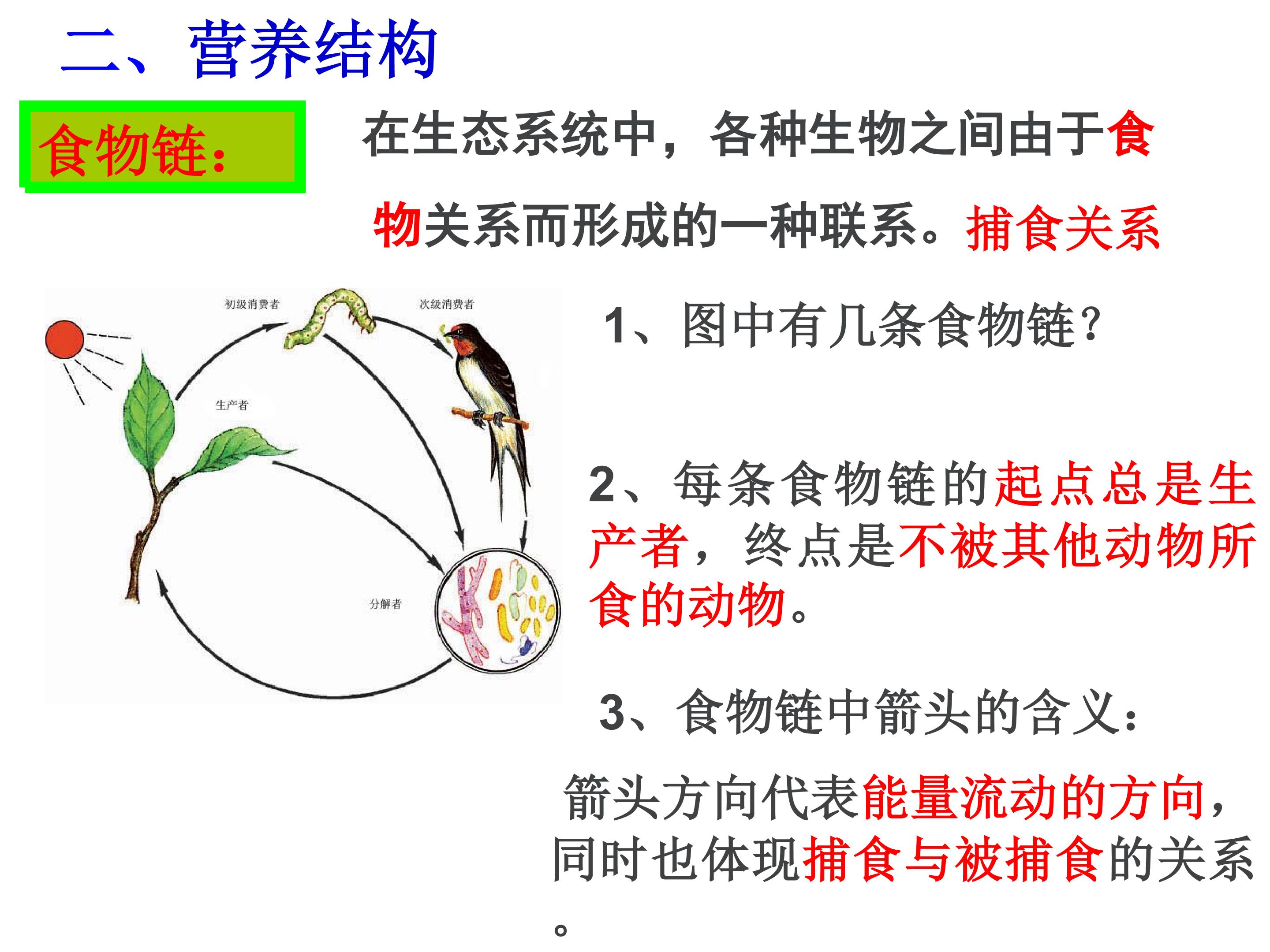 二、营养结构

食物链：

在生态系统中，各种生物之间由于食物关系而形成的一种联系。捕食关系

初级消费者

次级消费者

生产者

分解者

1、图中有几条食物链？

2、每条食物链的起点总是生产者，终点是不被其他动物所食的动物。

3、食物链中箭头的含义：

箭头方向代表能量流动的方向，同时也体现捕食与被捕食的关系。